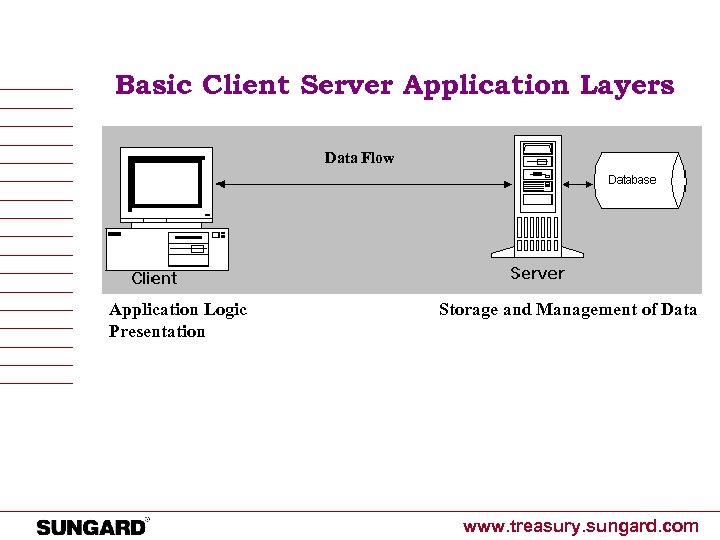 Basic Client Server Application Layers

Data Flow

Database

Client

Server

Application Logic
Presentation

Storage and Management of Data

SUNGARD®

www.treasury.sungard.com